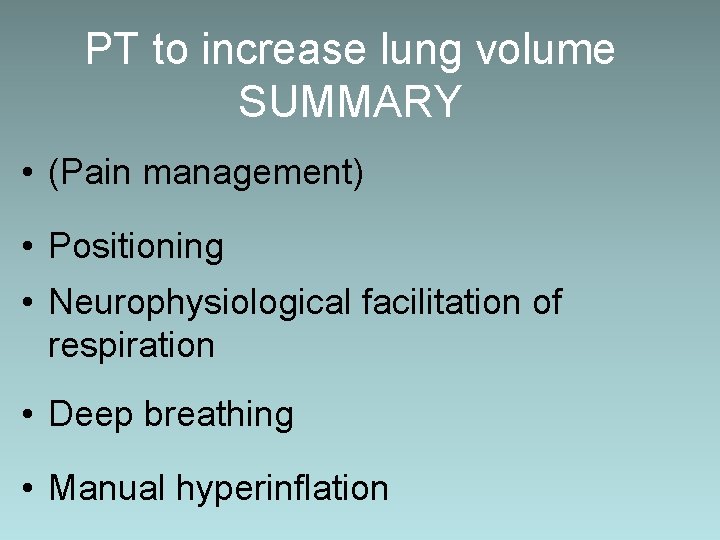 PT to increase lung volume
SUMMARY

• (Pain management)

• Positioning

• Neurophysiological facilitation of respiration

• Deep breathing

• Manual hyperinflation